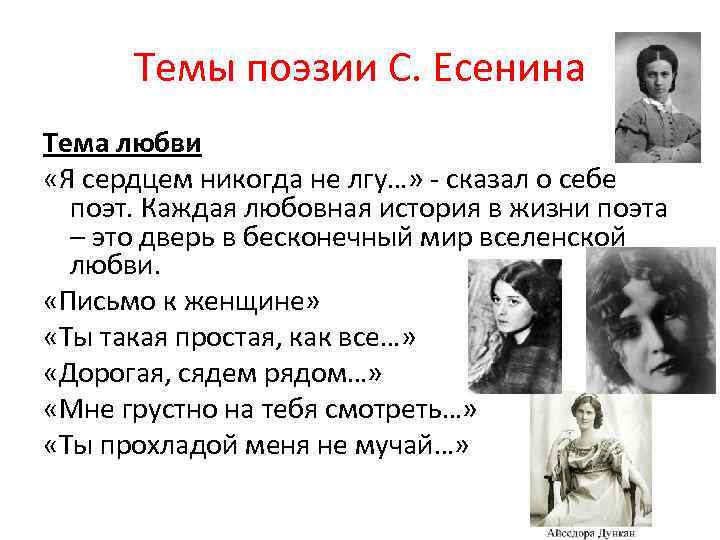 Темы поэзии С. Есенина

Тема любви

«Я сердцем никогда не лгу…» - сказал о себе поэт. Каждая любовная история в жизни поэта – это дверь в бесконечный мир вселенской любви.

«Письмо к женщине»

«Ты такая простая, как все…»

«Дорогая, сядем рядом…»

«Мне грустно на тебя смотреть…»

«Ты прохладой меня не мучай…»

Айседора Дункан